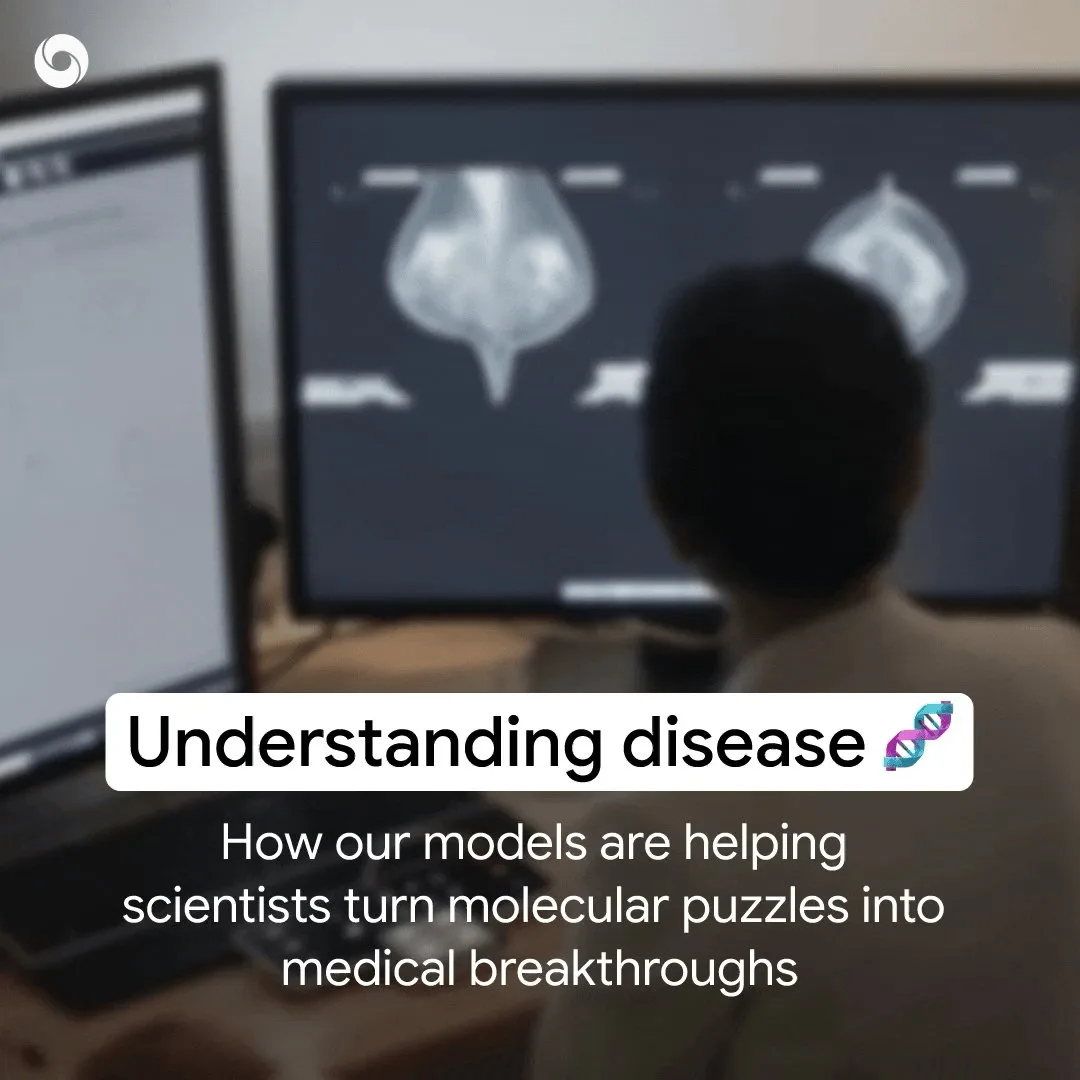 Understanding disease 🧬

How our models are helping scientists turn molecular puzzles into medical breakthroughs